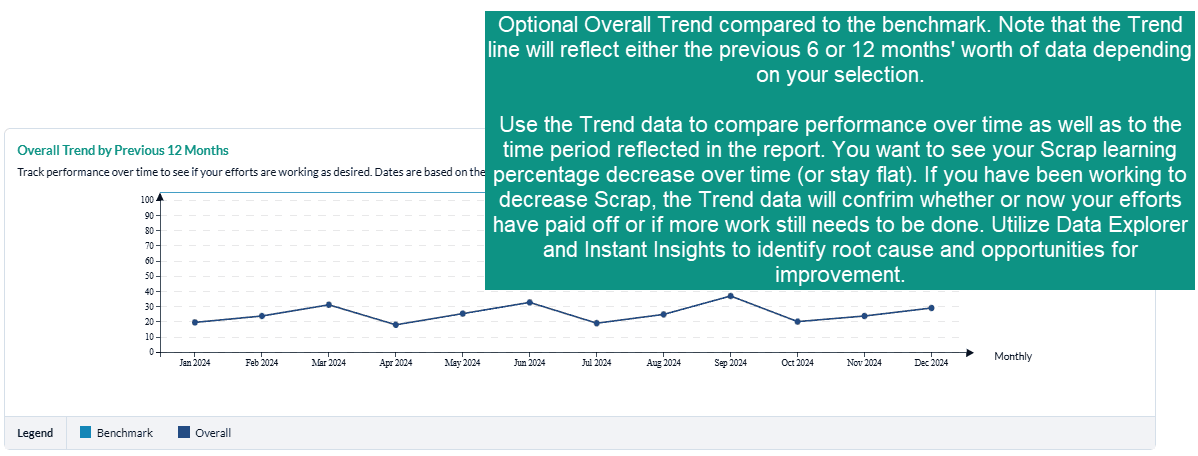 Optional Overall Trend compared to the benchmark. Note that the Trend line will reflect either the previous 6 or 12 months' worth of data depending on your selection.

Use the Trend data to compare performance over time as well as to the time period reflected in the report. You want to see your Scrap learning percentage decrease over time (or stay flat). If you have been working to decrease Scrap, the Trend data will confirm whether or now your efforts have paid off or if more work still needs to be done. Utilize Data Explorer and Instant Insights to identify root cause and opportunities for improvement.

Overall Trend by Previous 12 Months

Track performance over time to see if your efforts are working as desired. Dates are based on the

100
90
80
70
60
50
40
30
20
10
0

Jan 2024 Feb 2024 Mar 2024 Apr 2024 May 2024 Jun 2024 Jul 2024 Aug 2024 Sep 2024 Oct 2024 Nov 2024 Dec 2024

Monthly

Legend Benchmark Overall